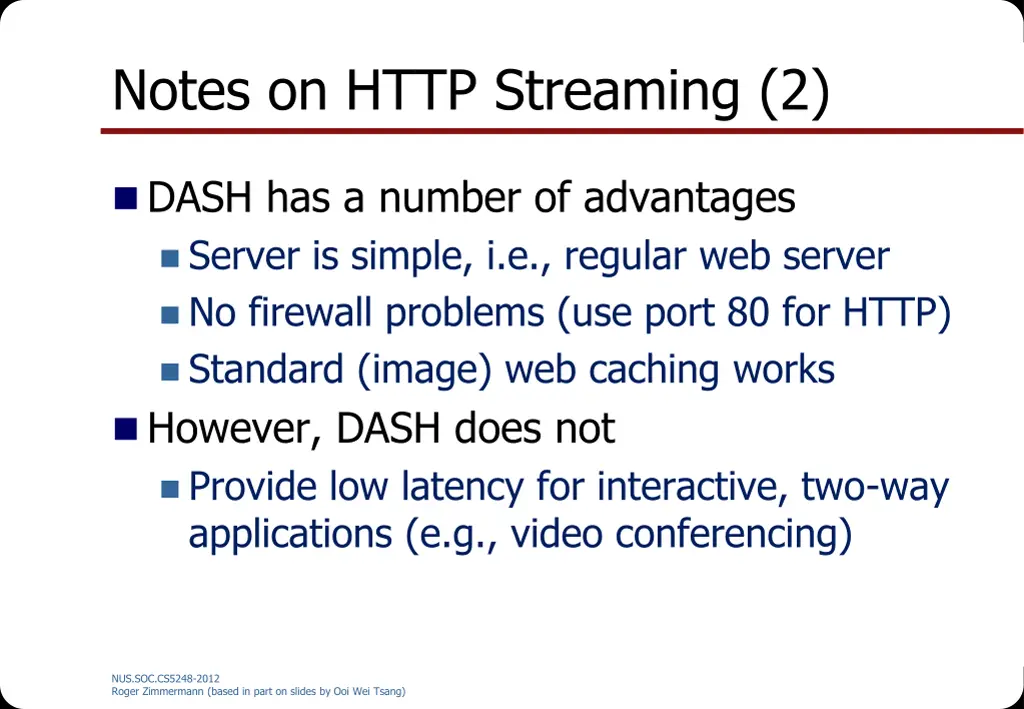 Notes on HTTP Streaming (2)

DASH has a number of advantages

Server is simple, i.e., regular web server

No firewall problems (use port 80 for HTTP)

Standard (image) web caching works

However, DASH does not

Provide low latency for interactive, two-way applications (e.g., video conferencing)

NUS.SOC.CS5248-2012
Roger Zimmermann (based in part on slides by Ooi Wei Tsang)